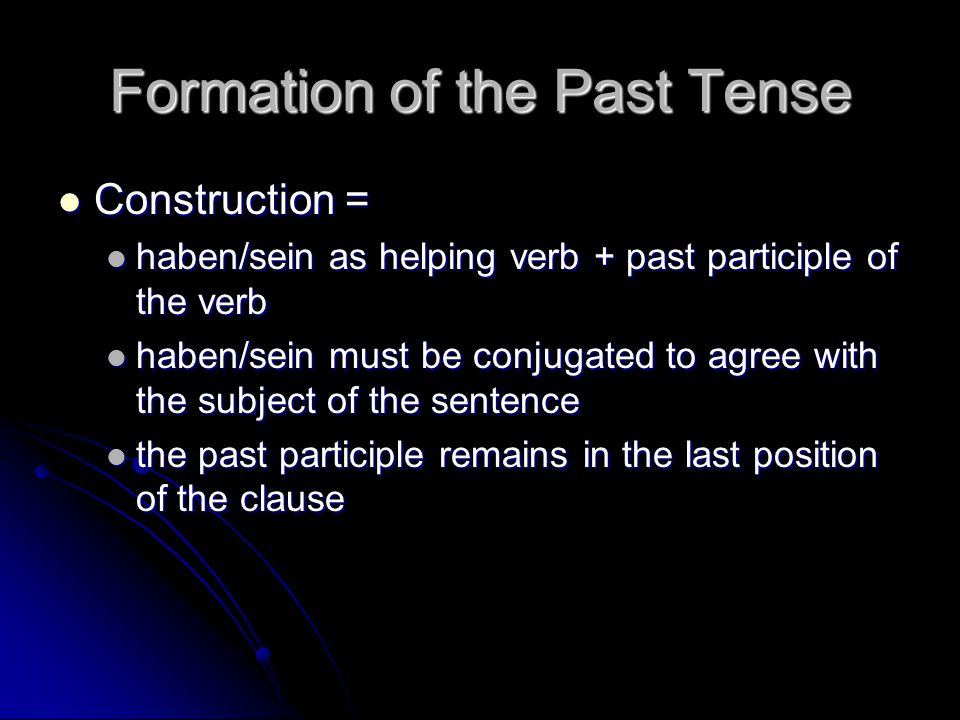 Formation of the Past Tense

- Construction =
  - haben/sein as helping verb + past participle of the verb
  - haben/sein must be conjugated to agree with the subject of the sentence
  - the past participle remains in the last position of the clause